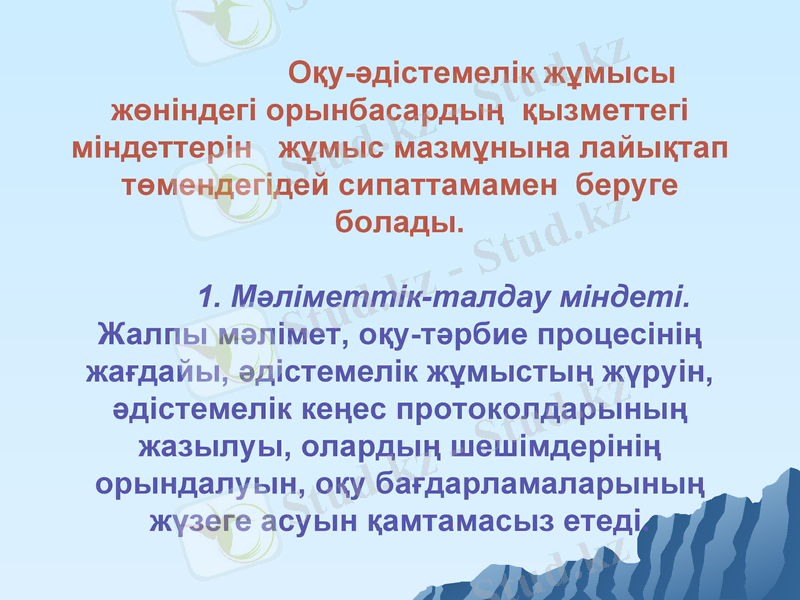 Оқу-әдістемелік жұмысы жөніндегі орынбасардың қызметтегі міндеттерін жұмыс мазмұнына лайықтап төмендегідей сипаттамамен беруге болады.

1. Мәліметтік-талдау міндеті. Жалпы мәлімет, оқу-тәрбие процесінің жағдайы, әдістемелік жұмыстың жүруін, әдістемелік кеңес протоколдарының жазылуы, олардың шешімдерінің орындалуын, оқу бағдарламаларының жүзеге асуын қамтамасыз етеді.

Stud.kz - Stud.kz